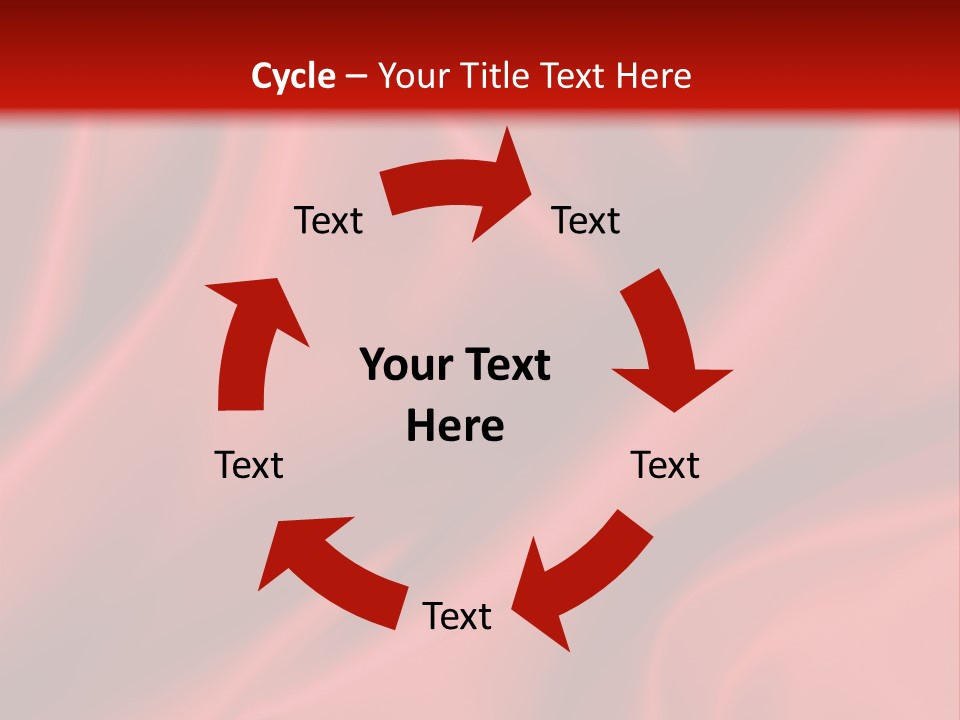 Cycle – Your Title Text Here

Text

Text

Your Text Here

Text

Text

Text